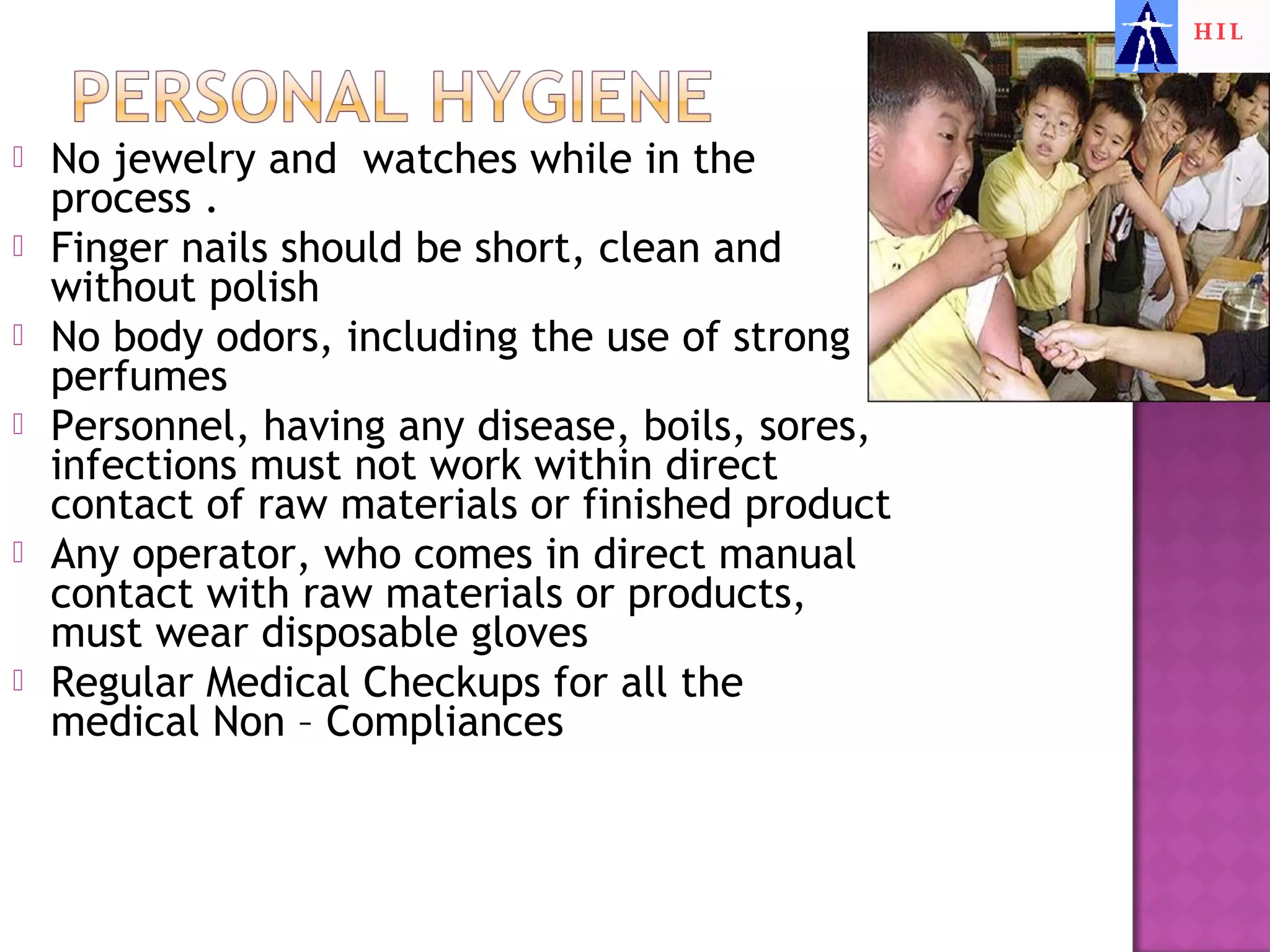 HIL

PERSONAL HYGIENE

No jewelry and watches while in the process .

Finger nails should be short, clean and without polish

No body odors, including the use of strong perfumes

Personnel, having any disease, boils, sores, infections must not work within direct contact of raw materials or finished product

Any operator, who comes in direct manual contact with raw materials or products, must wear disposable gloves

Regular Medical Checkups for all the medical Non – Compliances